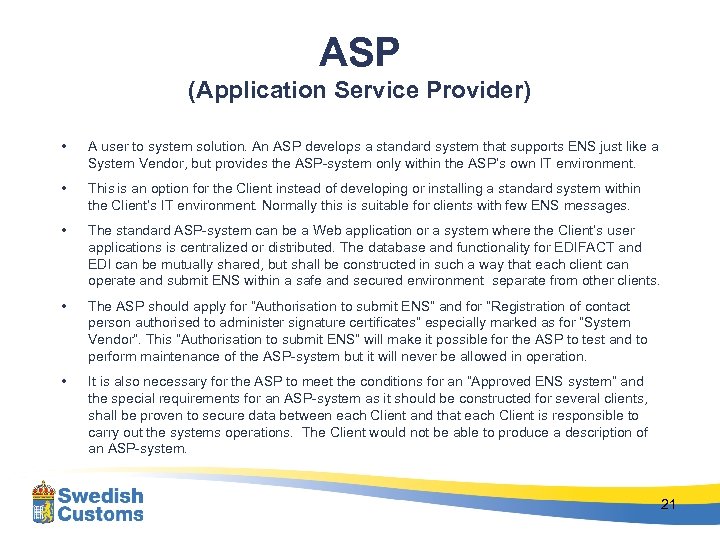 ASP
(Application Service Provider)

• A user to system solution. An ASP develops a standard system that supports ENS just like a System Vendor, but provides the ASP-system only within the ASP's own IT environment.

• This is an option for the Client instead of developing or installing a standard system within the Client's IT environment. Normally this is suitable for clients with few ENS messages.

• The standard ASP-system can be a Web application or a system where the Client's user applications is centralized or distributed. The database and functionality for EDIFACT and EDI can be mutually shared, but shall be constructed in such a way that each client can operate and submit ENS within a safe and secured environment separate from other clients.

• The ASP should apply for "Authorisation to submit ENS" and for "Registration of contact person authorised to administer signature certificates" especially marked as for "System Vendor". This "Authorisation to submit ENS" will make it possible for the ASP to test and to perform maintenance of the ASP-system but it will never be allowed in operation.

• It is also necessary for the ASP to meet the conditions for an "Approved ENS system" and the special requirements for an ASP-system as it should be constructed for several clients, shall be proven to secure data between each Client and that each Client is responsible to carry out the systems operations. The Client would not be able to produce a description of an ASP-system.

Swedish Customs

21